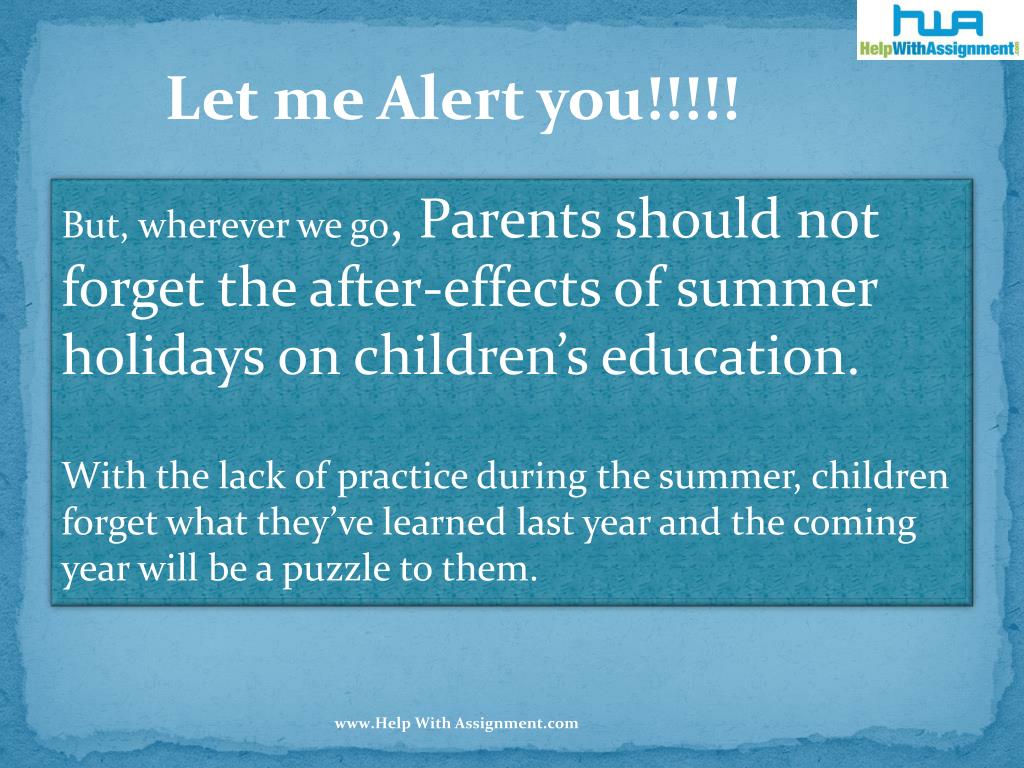 HWA
HelpWithAssignment.com

Let me Alert you!!!!!

But, wherever we go, Parents should not forget the after-effects of summer holidays on children's education.

With the lack of practice during the summer, children forget what they've learned last year and the coming year will be a puzzle to them.

www.Help With Assignment.com